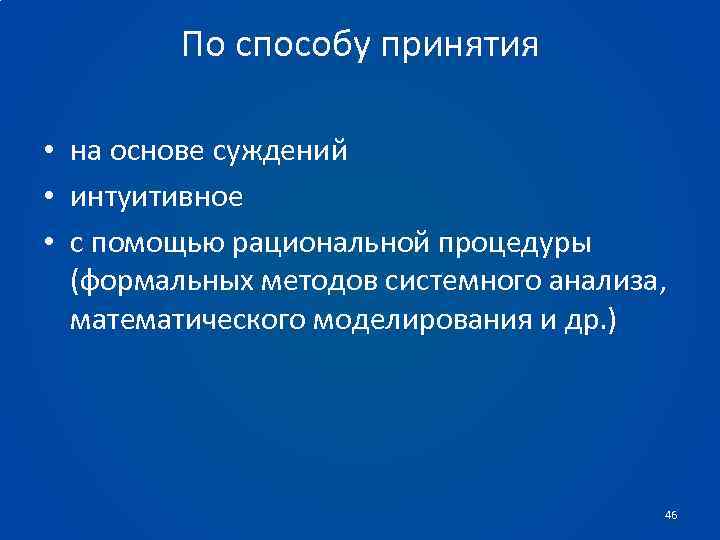 По способу принятия

• на основе суждений
• интуитивное
• с помощью рациональной процедуры (формальных методов системного анализа, математического моделирования и др.)

46